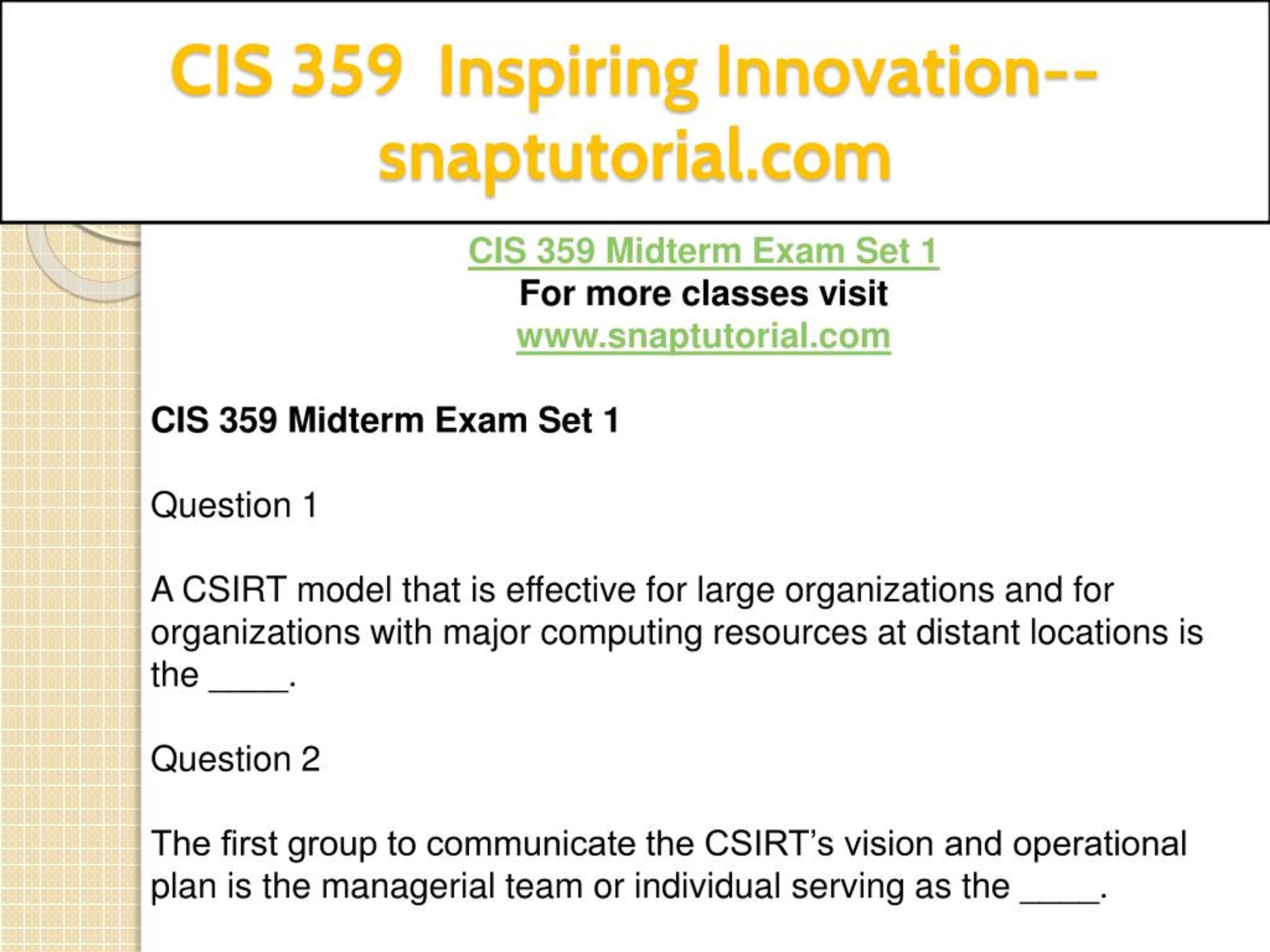 CIS 359 Inspiring Innovation--snaptutorial.com

CIS 359 Midterm Exam Set 1
For more classes visit
www.snaptutorial.com

CIS 359 Midterm Exam Set 1

Question 1

A CSIRT model that is effective for large organizations and for organizations with major computing resources at distant locations is the ____.

Question 2

The first group to communicate the CSIRT’s vision and operational plan is the managerial team or individual serving as the ____.